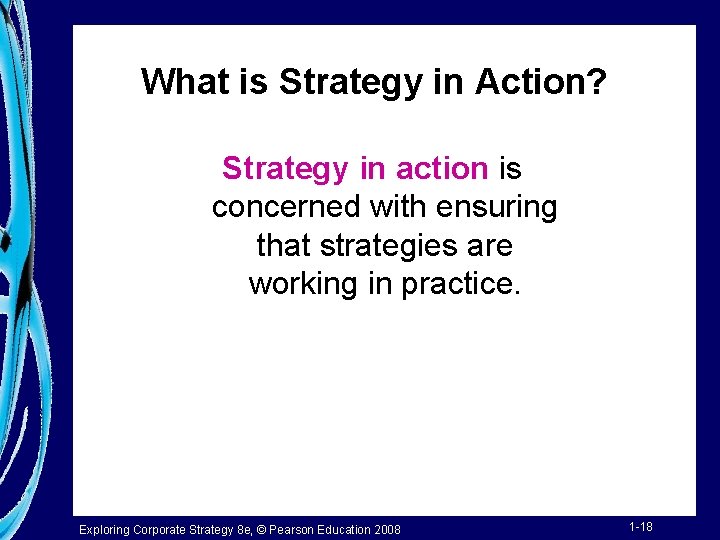 What is Strategy in Action?

Strategy in action is concerned with ensuring that strategies are working in practice.

Exploring Corporate Strategy 8e, © Pearson Education 2008

1-18